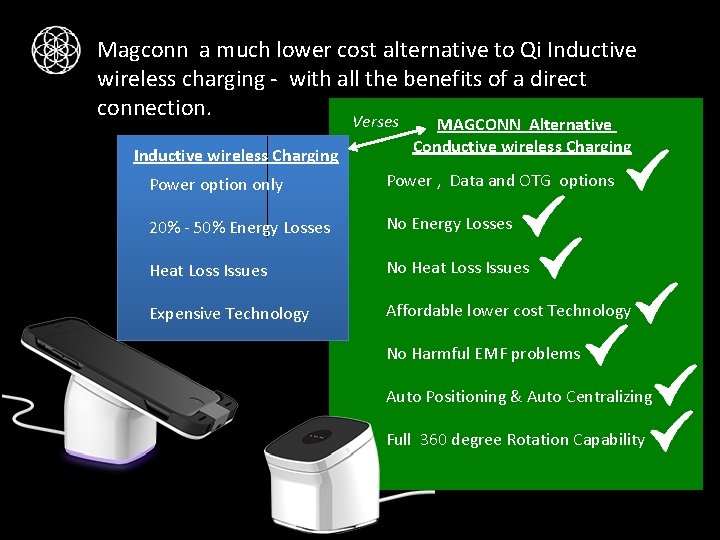 Magconn a much lower cost alternative to Qi Inductive wireless charging - with all the benefits of a direct connection.

Inductive wireless Charging

Power option only

20% - 50% Energy Losses

Heat Loss Issues

Expensive Technology

Verses

MAGCONN Alternative Conductive wireless Charging

Power , Data and OTG options

No Energy Losses

No Heat Loss Issues

Affordable lower cost Technology

No Harmful EMF problems

Auto Positioning & Auto Centralizing

Full 360 degree Rotation Capability